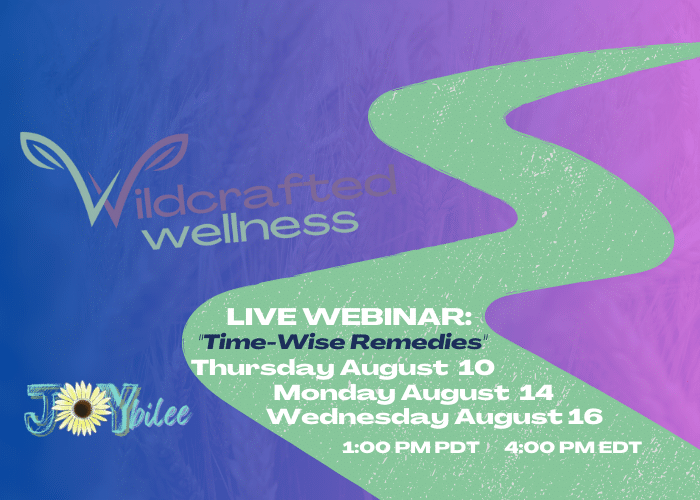 Wildcrafted wellness

LIVE WEBINAR:
"Time-Wise Remedies"
Thursday August 10
Monday August 14
Wednesday August 16

1:00 PM PDT / 4:00 PM EDT

JOYbilee